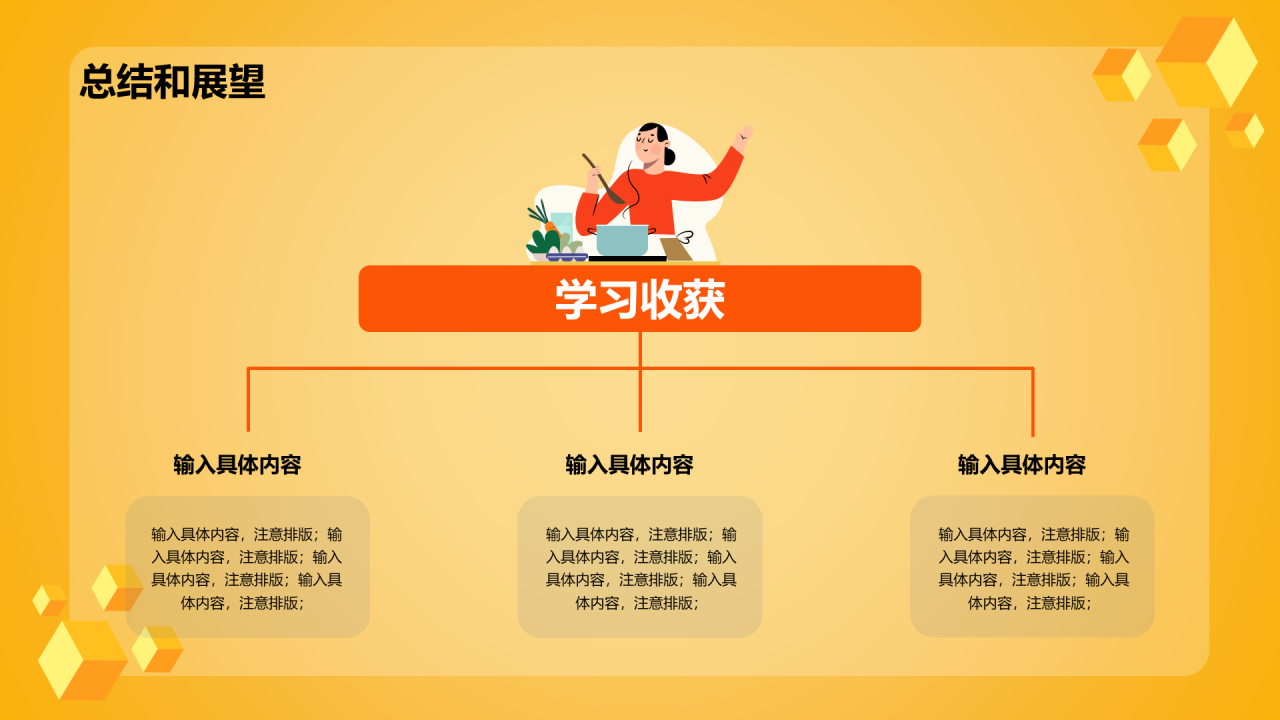 总结和展望

学习收获

输入具体内容

输入具体内容，注意排版；输入具体内容，注意排版；输入具体内容，注意排版；输入具体内容，注意排版；

输入具体内容

输入具体内容，注意排版；输入具体内容，注意排版；输入具体内容，注意排版；输入具体内容，注意排版；

输入具体内容

输入具体内容，注意排版；输入具体内容，注意排版；输入具体内容，注意排版；输入具体内容，注意排版；